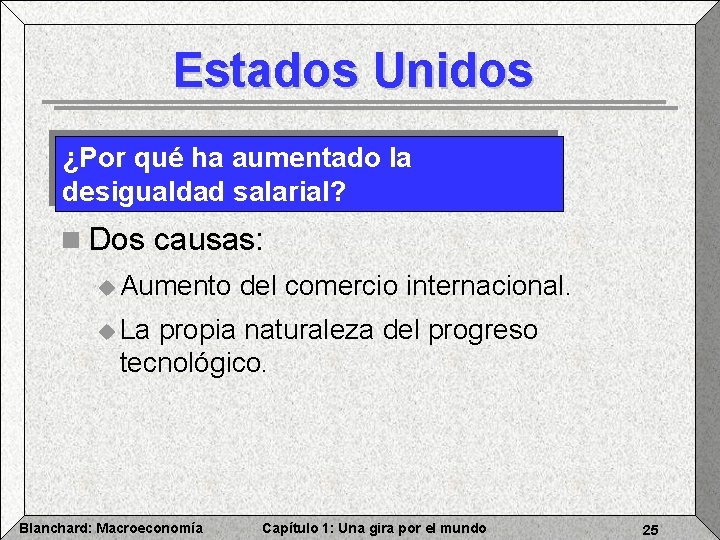 Estados Unidos

¿Por qué ha aumentado la desigualdad salarial?

Dos causas:

Aumento del comercio internacional.

La propia naturaleza del progreso tecnológico.

Blanchard: Macroeconomía Capítulo 1: Una gira por el mundo 25